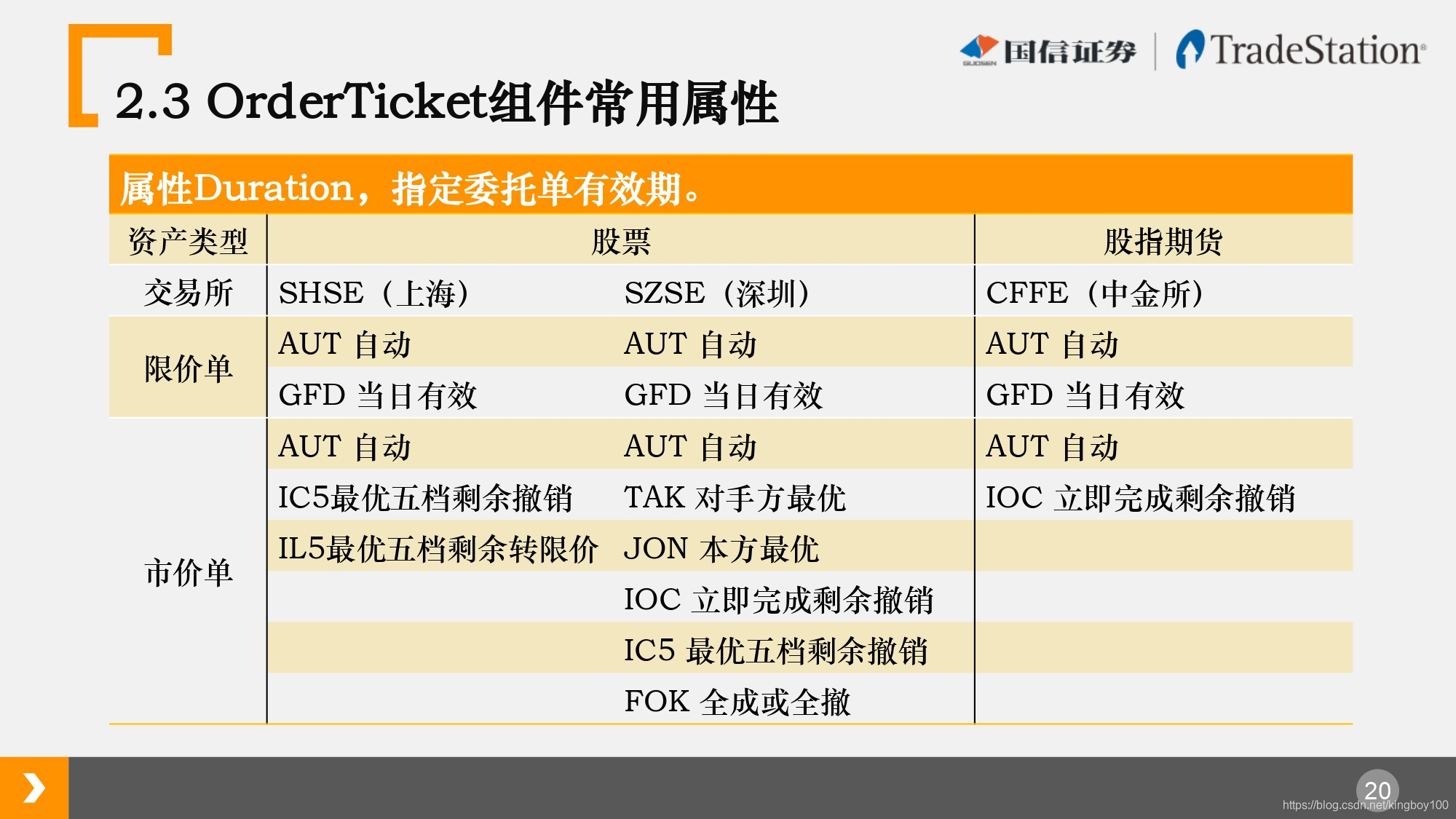 GUOSEN 国信证券 TradeStation®

2.3 OrderTicket组件常用属性

属性Duration，指定委托单有效期。

| 资产类型 | 股票 | | 股指期货 |
|---|---|---|---|
| 交易所 | SHSE（上海） | SZSE（深圳） | CFFE（中金所） |
| 限价单 | AUT 自动 | AUT 自动 | AUT 自动 |
| | GFD 当日有效 | GFD 当日有效 | GFD 当日有效 |
| 市价单 | AUT 自动 | AUT 自动 | AUT 自动 |
| | IC5最优五档剩余撤销 | TAK 对手方最优 | IOC 立即完成剩余撤销 |
| | IL5最优五档剩余转限价 | JON 本方最优 | |
| | | IOC 立即完成剩余撤销 | |
| | | IC5 最优五档剩余撤销 | |
| | | FOK 全成或全撤 | |

20

https://blog.csdn.net/kingboy100